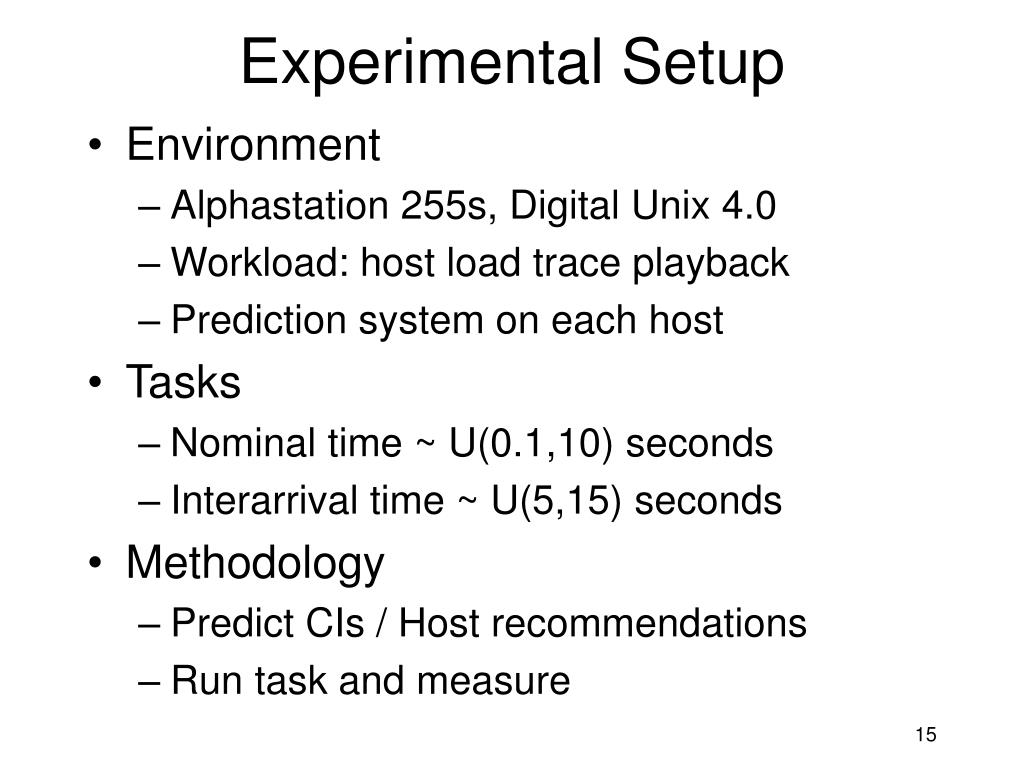 Experimental Setup

• Environment
– Alphastation 255s, Digital Unix 4.0
– Workload: host load trace playback
– Prediction system on each host
• Tasks
– Nominal time ~ U(0.1,10) seconds
– Interarrival time ~ U(5,15) seconds
• Methodology
– Predict CIs / Host recommendations
– Run task and measure

15